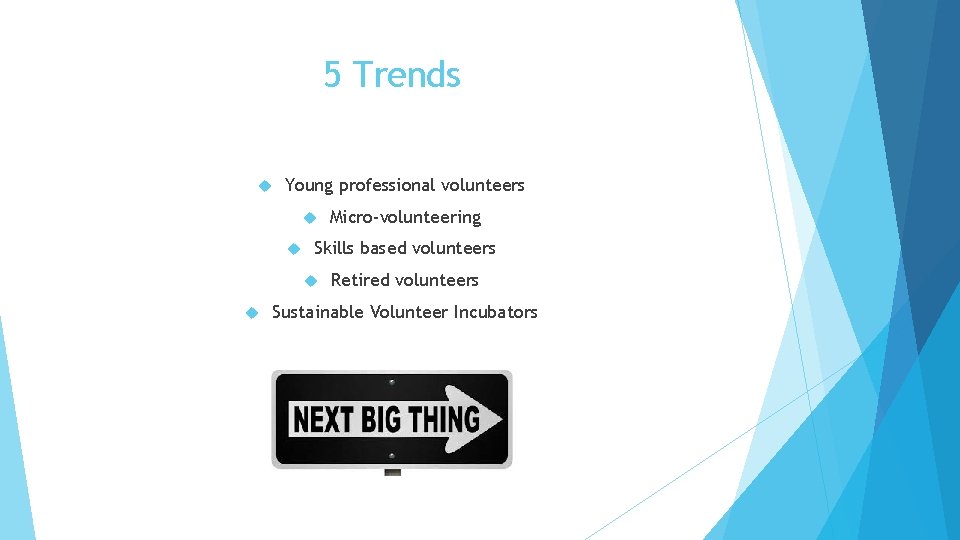 5 Trends

Young professional volunteers

Micro-volunteering

Skills based volunteers

Retired volunteers

Sustainable Volunteer Incubators

NEXT BIG THING